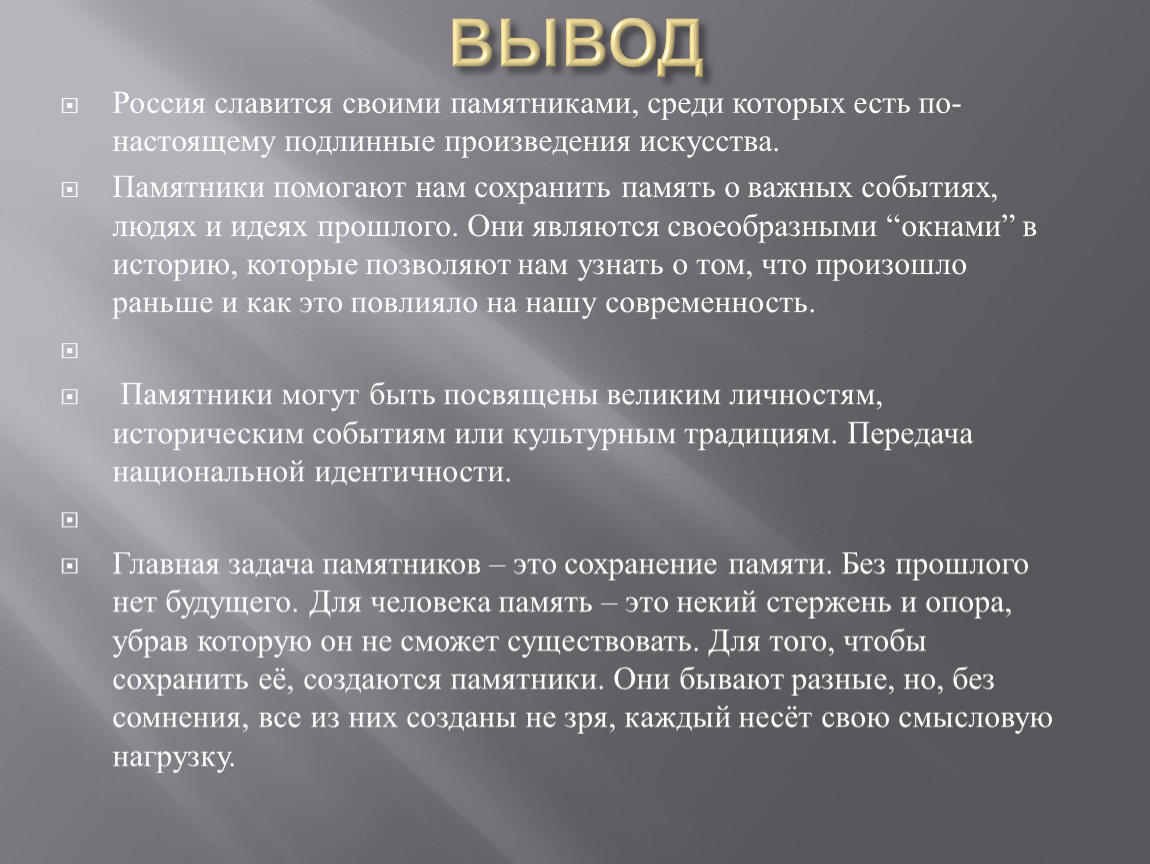 ВЫВОД

Россия славится своими памятниками, среди которых есть по-настоящему подлинные произведения искусства.

Памятники помогают нам сохранить память о важных событиях, людях и идеях прошлого. Они являются своеобразными “окнами” в историю, которые позволяют нам узнать о том, что произошло раньше и как это повлияло на нашу современность.

Памятники могут быть посвящены великим личностям, историческим событиям или культурным традициям. Передача национальной идентичности.

Главная задача памятников – это сохранение памяти. Без прошлого нет будущего. Для человека память – это некий стержень и опора, убрав которую он не сможет существовать. Для того, чтобы сохранить её, создаются памятники. Они бывают разные, но, без сомнения, все из них созданы не зря, каждый несёт свою смысловую нагрузку.